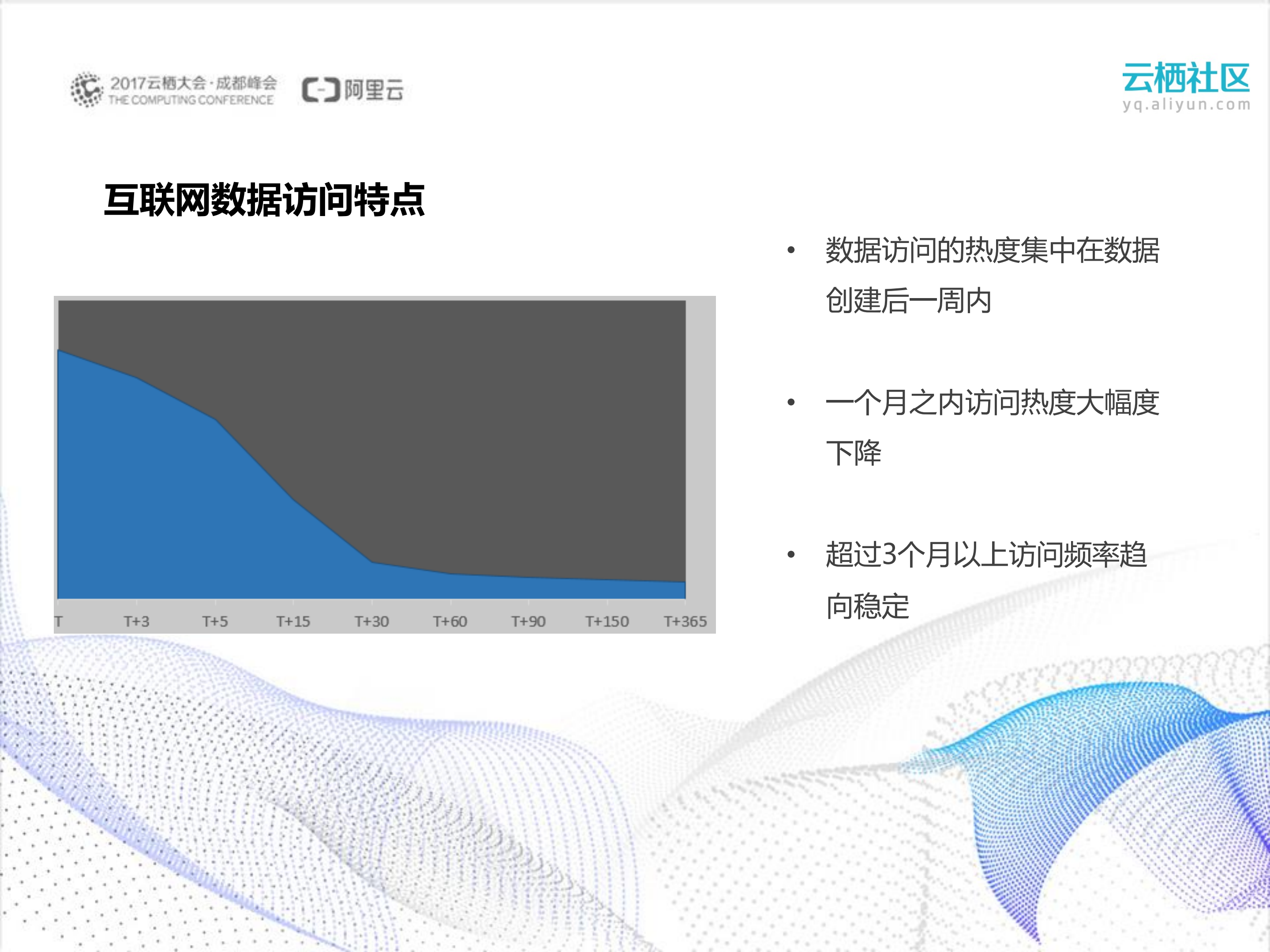 2017云栖大会·成都峰会
THE COMPUTING CONFERENCE

阿里云

云栖社区
yq.aliyun.com

互联网数据访问特点

T T+3 T+5 T+15 T+30 T+60 T+90 T+150 T+365

• 数据访问的热度集中在数据创建后一周内

• 一个月之内访问热度大幅度下降

• 超过3个月以上访问频率趋向稳定